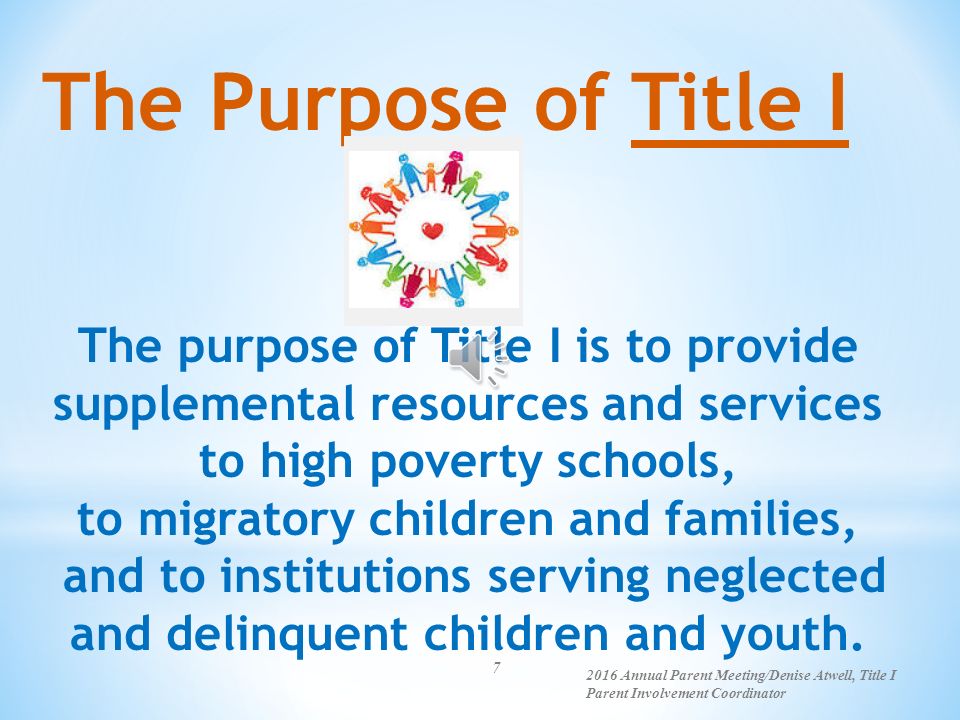 The Purpose of Title I

The purpose of Title I is to provide supplemental resources and services to high poverty schools, to migratory children and families, and to institutions serving neglected and delinquent children and youth.

7

2016 Annual Parent Meeting/Denise Atwell, Title I Parent Involvement Coordinator